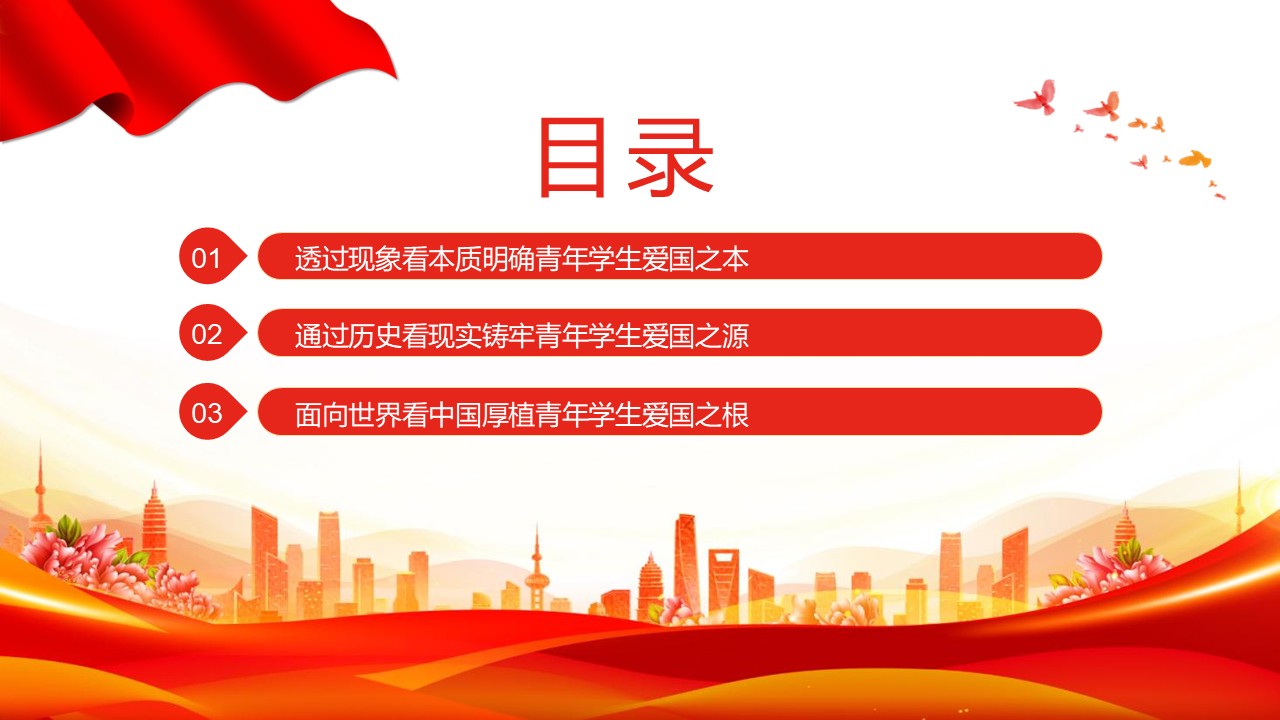 目录

01 透过现象看本质明确青年学生爱国之本

02 通过历史看现实铸牢青年学生爱国之源

03 面向世界看中国厚植青年学生爱国之根